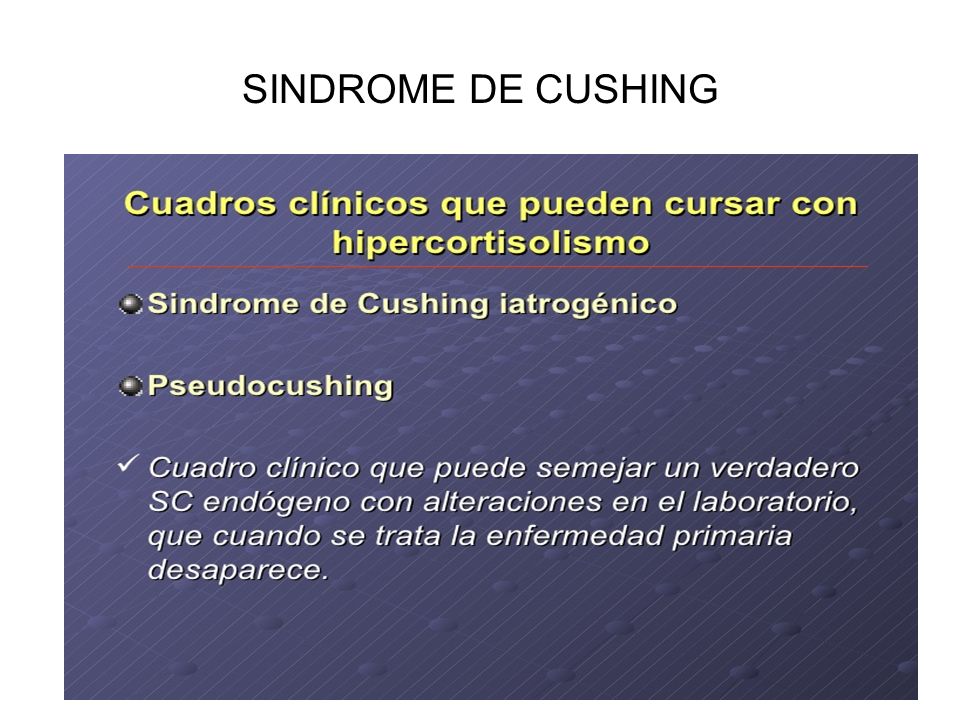 SINDROME DE CUSHING

Cuadros clínicos que pueden cursar con hipercortisolismo

Sindrome de Cushing iatrogénico

Pseudocushing

✓ Cuadro clínico que puede semejar un verdadero SC endógeno con alteraciones en el laboratorio, que cuando se trata la enfermedad primaria desaparece.